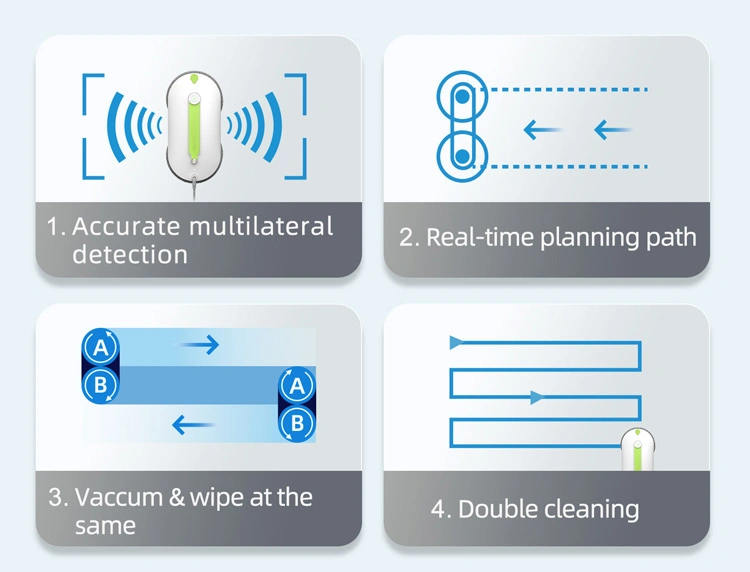 1. Accurate multilateral detection

2. Real-time planning path

A
B
A
B

3. Vaccum & wipe at the same

4. Double cleaning